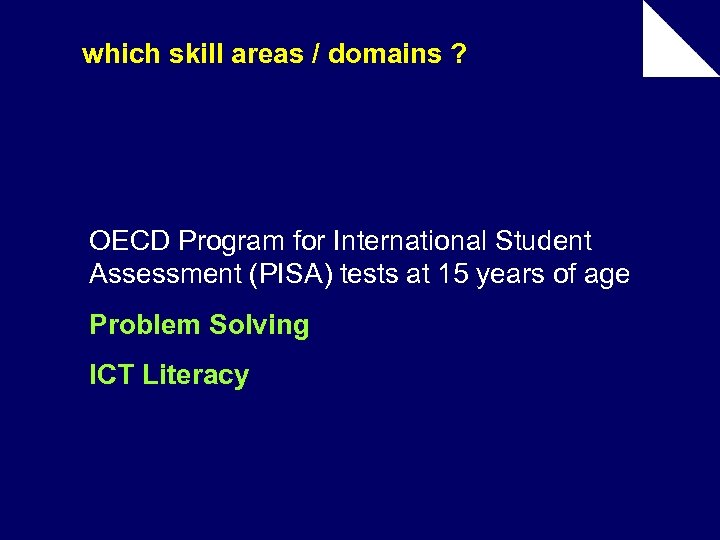 which skill areas / domains ?

OECD Program for International Student Assessment (PISA) tests at 15 years of age

Problem Solving

ICT Literacy